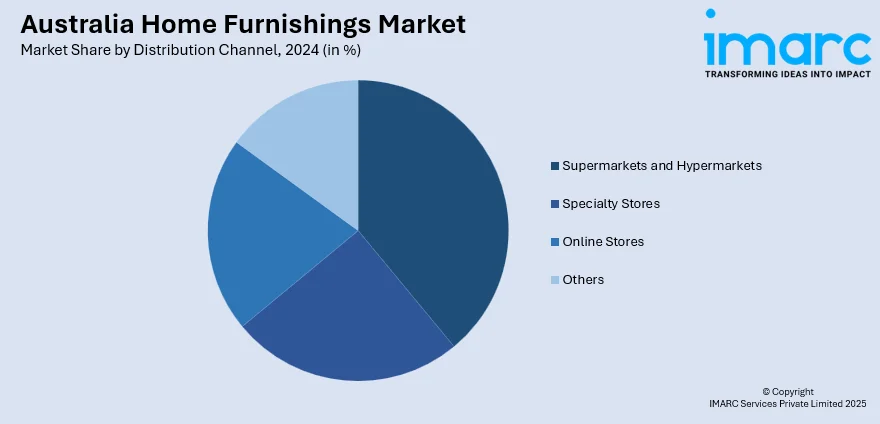 Australia Home Furnishings Market
Market Share by Distribution Channel, 2024 (in %)

imarc
TRANSFORMING IDEAS INTO IMPACT

Supermarkets and Hypermarkets
Specialty Stores
Online Stores
Others

© Copyright
IMARC Services Private Limited 2025